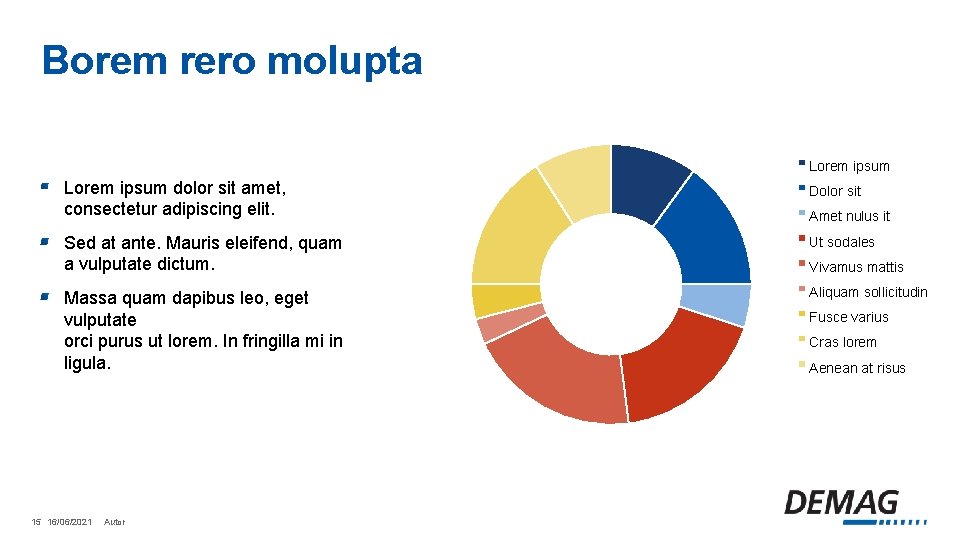 Borem rero molupta

Lorem ipsum dolor sit amet, consectetur adipiscing elit.

Sed at ante. Mauris eleifend, quam a vulputate dictum.

Massa quam dapibus leo, eget vulputate
orci purus ut lorem. In fringilla mi in ligula.

Lorem ipsum
Dolor sit
Amet nulus it
Ut sodales
Vivamus mattis
Aliquam sollicitudin
Fusce varius
Cras lorem
Aenean at risus

15 16/06/2021 Autor

DEMAG